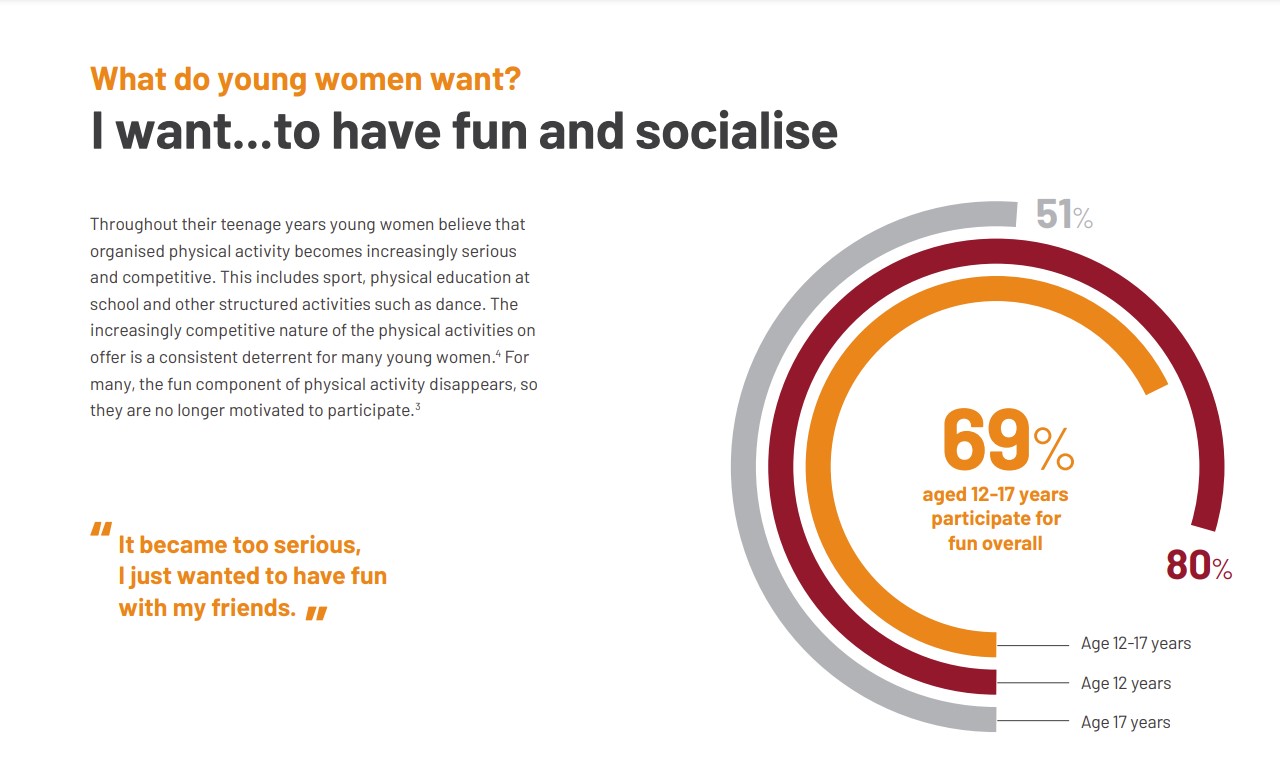 What do young women want?
I want...to have fun and socialise

Throughout their teenage years young women believe that organised physical activity becomes increasingly serious and competitive. This includes sport, physical education at school and other structured activities such as dance. The increasingly competitive nature of the physical activities on offer is a consistent deterrent for many young women.$^4$ For many, the fun component of physical activity disappears, so they are no longer motivated to participate.$^3$

" It became too serious, I just wanted to have fun with my friends. "

51%

69%
aged 12-17 years participate for fun overall

80%

Age 12-17 years
Age 12 years
Age 17 years